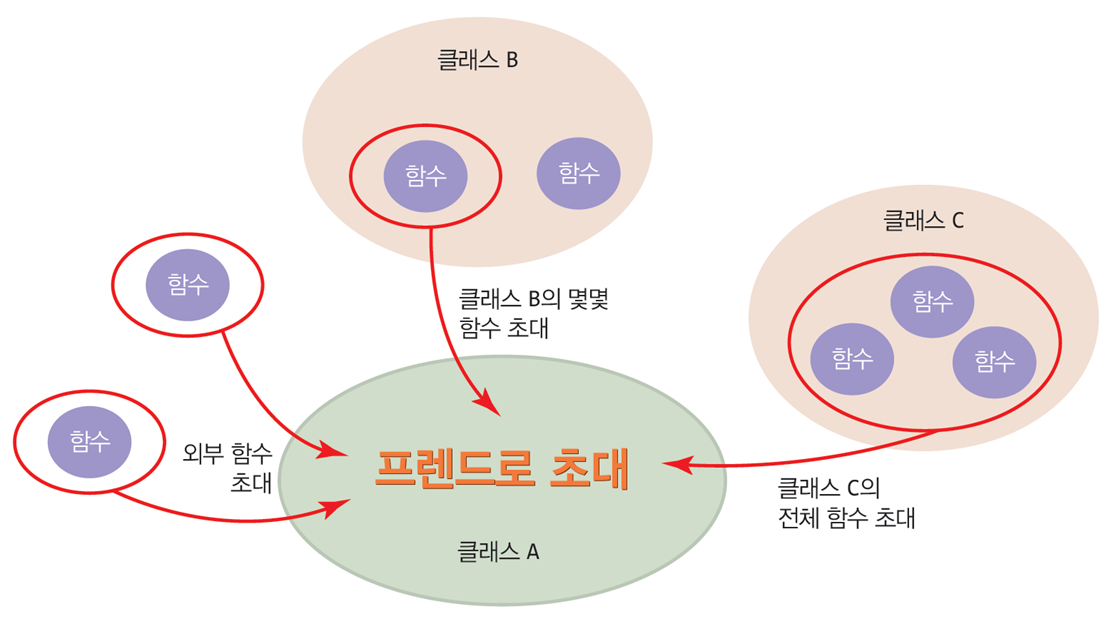 클래스 B

함수

함수

클래스 C

함수

함수

함수

함수

클래스 B의 몇몇 함수 초대

함수

외부 함수 초대

프렌드로 초대

클래스 C의 전체 함수 초대

클래스 A